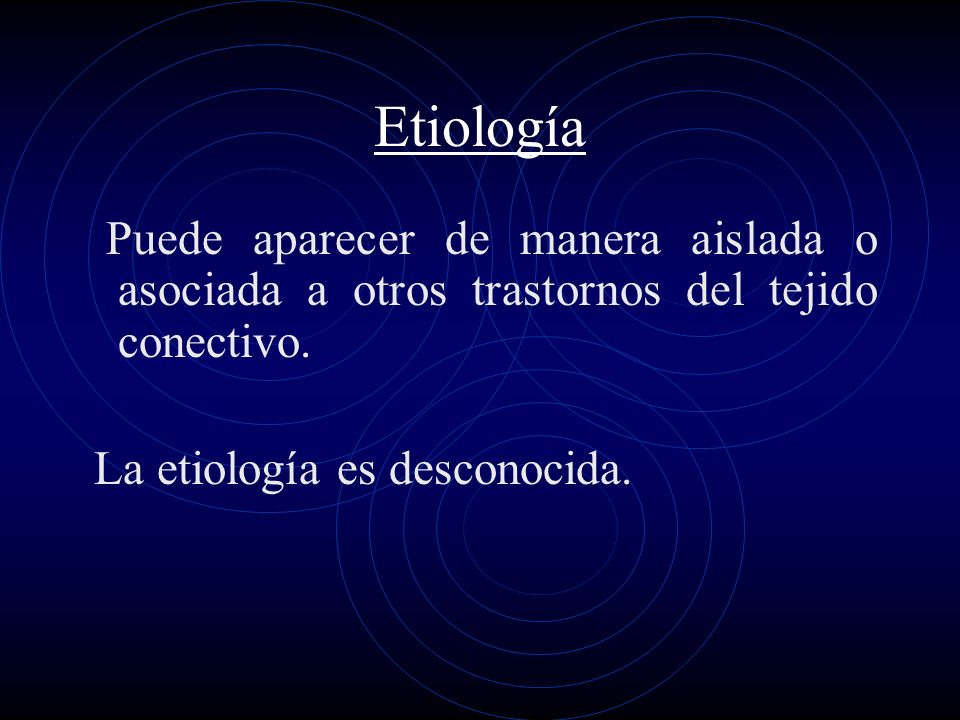 Etiología

Puede aparecer de manera aislada o asociada a otros trastornos del tejido conectivo.

La etiología es desconocida.